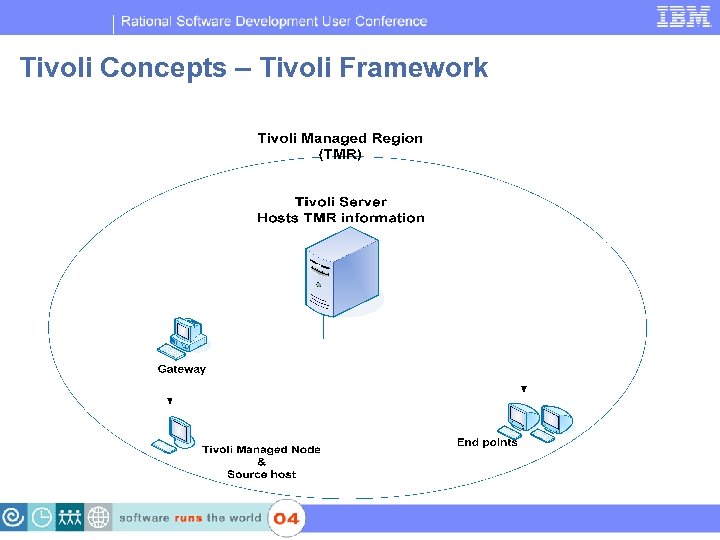 Rational Software Development User Conference

IBM

Tivoli Concepts – Tivoli Framework

Tivoli Managed Region (TMR)

Tivoli Server
Hosts TMR information

Gateway

Tivoli Managed Node
&
Source host

End points

software runs the world

04